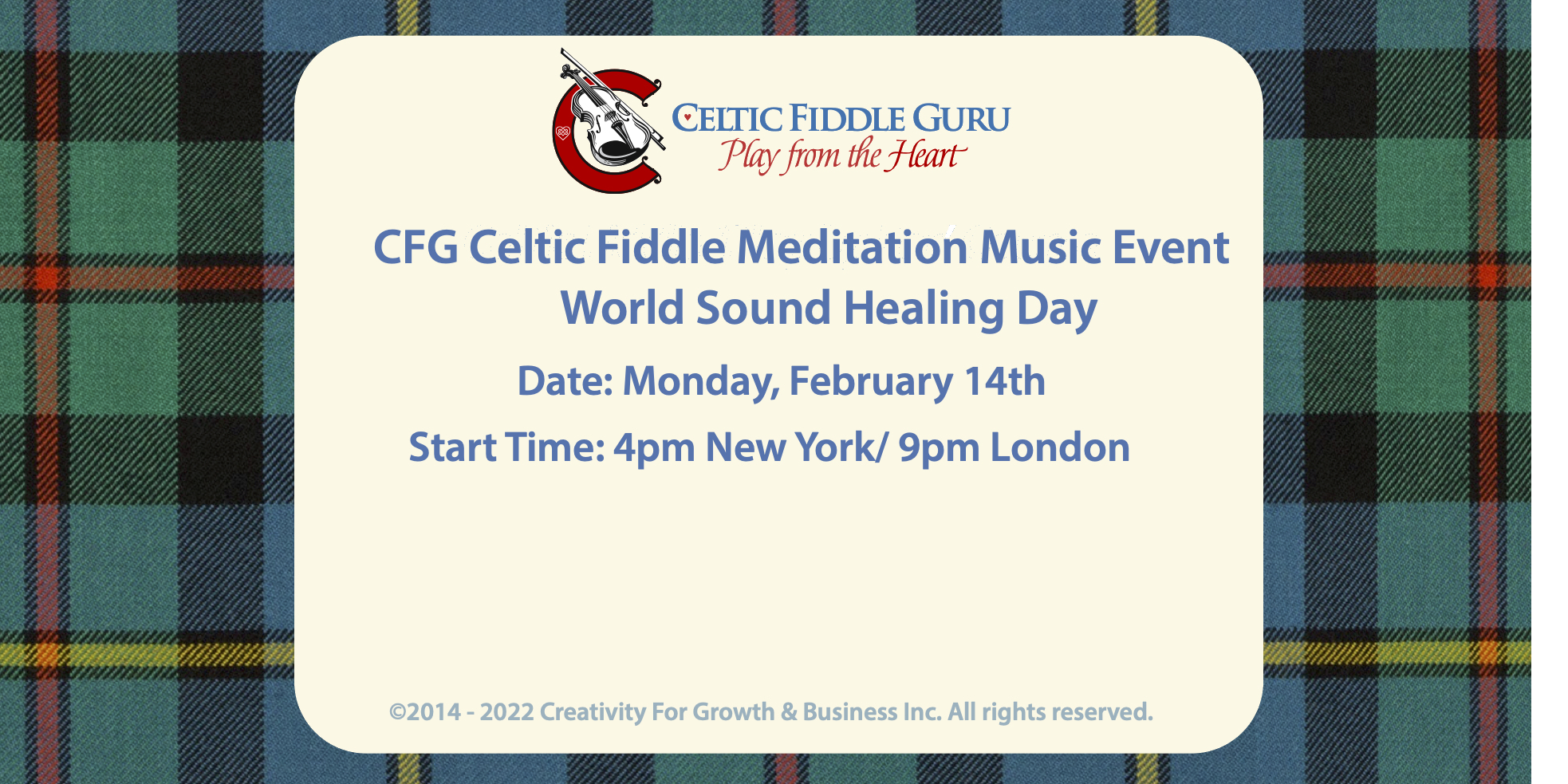 CELTIC FIDDLE GURU
Play from the Heart

CFG Celtic Fiddle Meditation Music Event
World Sound Healing Day

Date: Monday, February 14th

Start Time: 4pm New York/ 9pm London

©2014 - 2022 Creativity For Growth & Business Inc. All rights reserved.